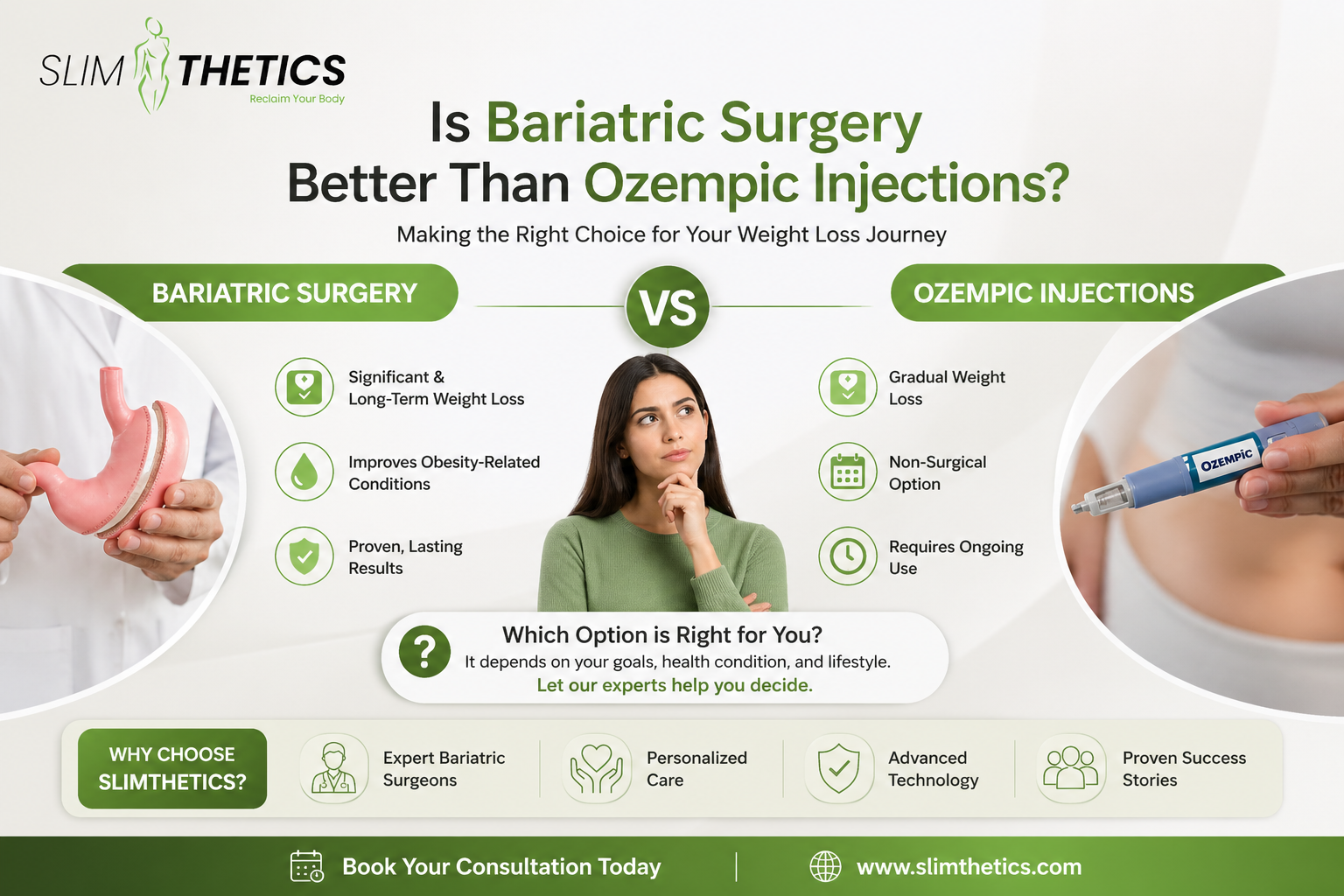 SLIM THETICS
Reclaim Your Body

Is Bariatric Surgery Better Than Ozempic Injections?

Making the Right Choice for Your Weight Loss Journey

BARIATRIC SURGERY

VS

OZEMPIC INJECTIONS

Significant & Long-Term Weight Loss

Improves Obesity-Related Conditions

Proven, Lasting Results

Gradual Weight Loss

Non-Surgical Option

Requires Ongoing Use

OZEMPIC

?

Which Option is Right for You?
It depends on your goals, health condition, and lifestyle.
Let our experts help you decide.

WHY CHOOSE SLIMTHETICS?

Expert Bariatric Surgeons

Personalized Care

Advanced Technology

Proven Success Stories

Book Your Consultation Today | www.slimthetics.com